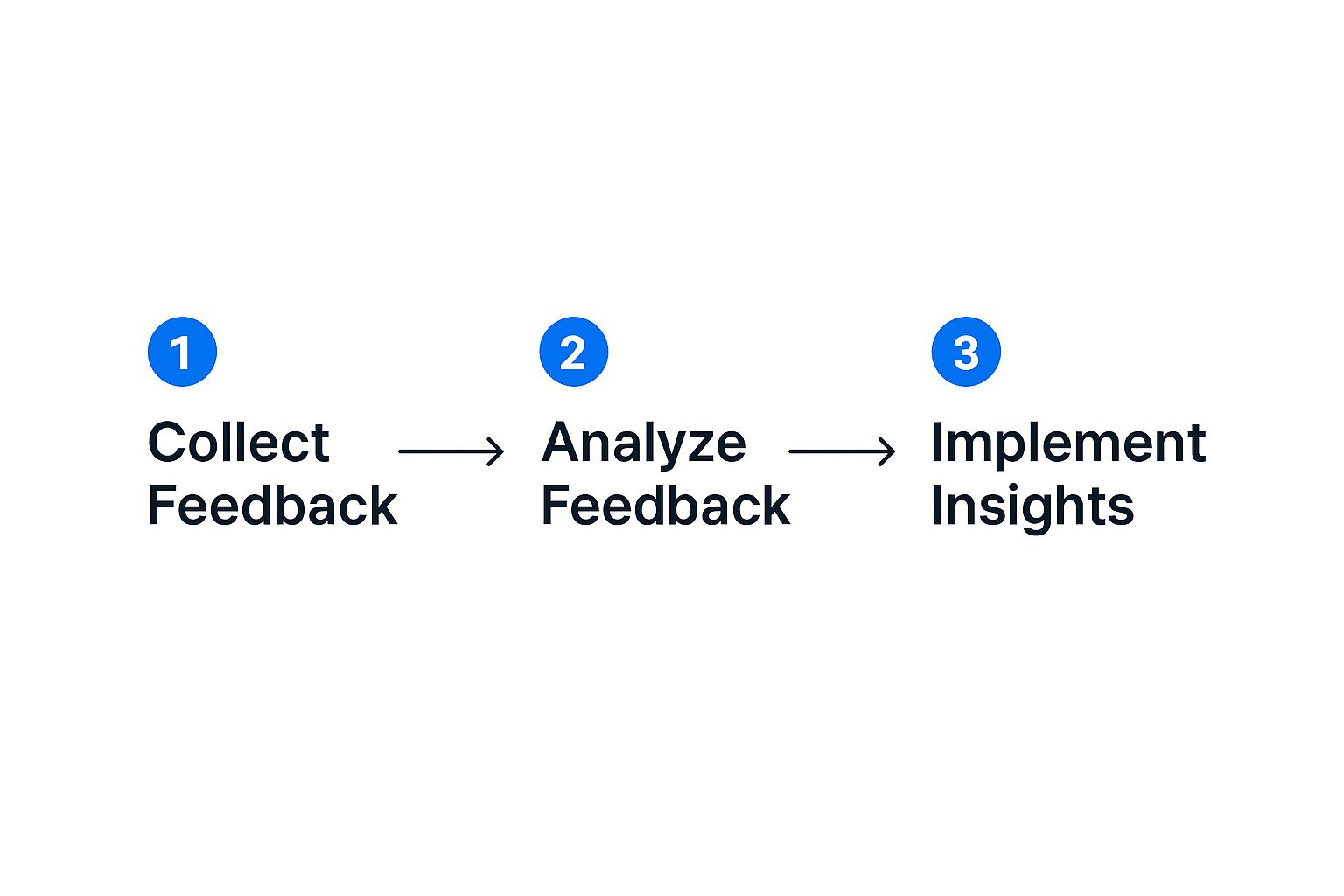 1
Collect Feedback

2
Analyze Feedback

3
Implement Insights